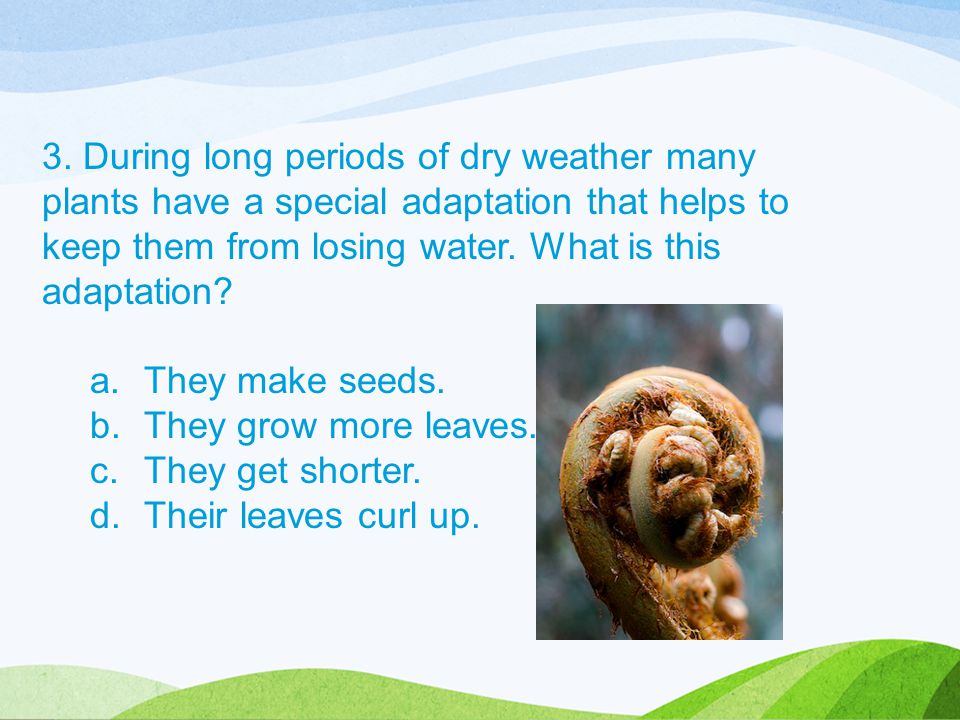 3. During long periods of dry weather many plants have a special adaptation that helps to keep them from losing water. What is this adaptation?

a. They make seeds.
b. They grow more leaves.
c. They get shorter.
d. Their leaves curl up.